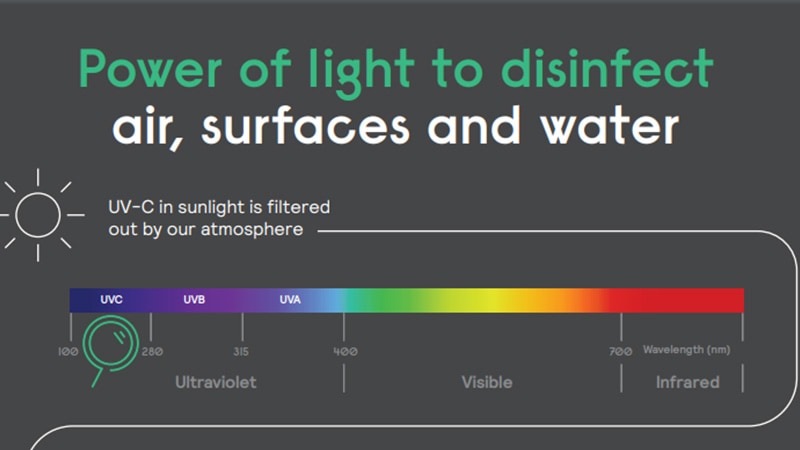 Power of light to disinfect
air, surfaces and water

UV-C in sunlight is filtered out by our atmosphere

UVC UVB UVA

100 280 315 400 700 Wavelength (nm)

Ultraviolet Visible Infrared